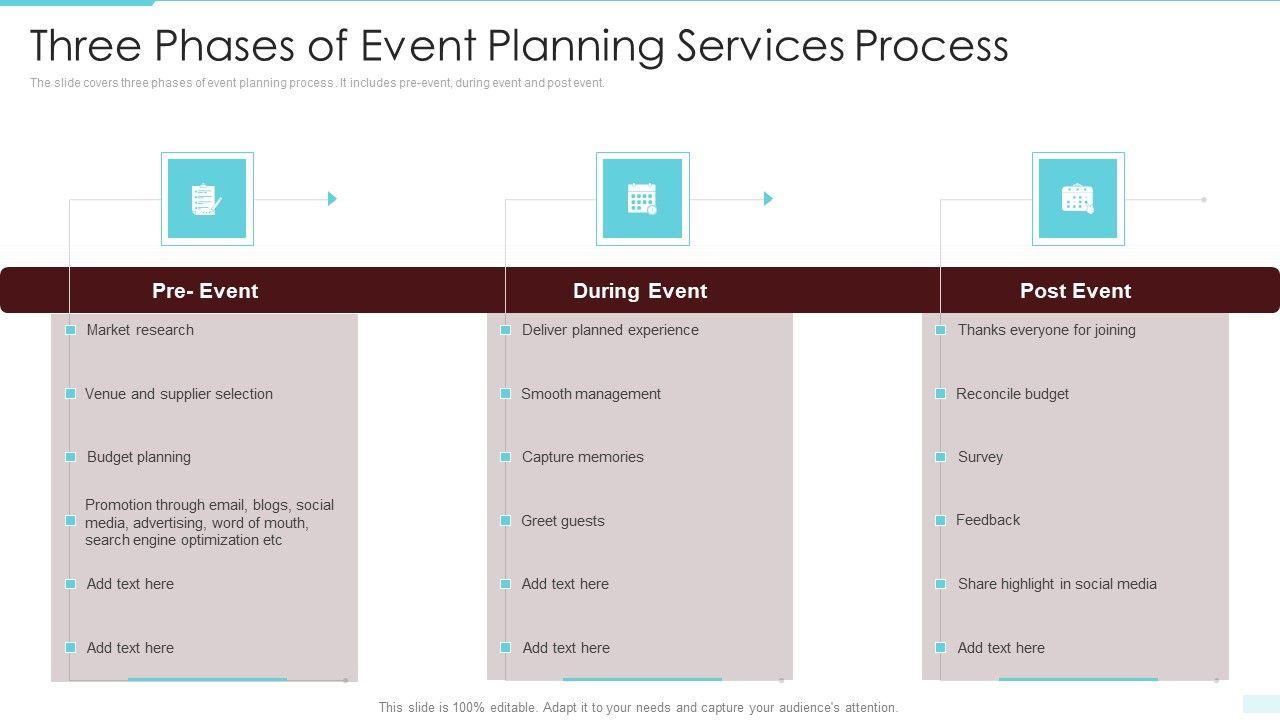 Three Phases of Event Planning Services Process

The slide covers three phases of event planning process. It includes pre-event, during event and post event.

Pre- Event

Market research

Venue and supplier selection

Budget planning

Promotion through email, blogs, social media, advertising, word of mouth, search engine optimization etc

Add text here

Add text here

During Event

Deliver planned experience

Smooth management

Capture memories

Greet guests

Add text here

Add text here

Post Event

Thanks everyone for joining

Reconcile budget

Survey

Feedback

Share highlight in social media

Add text here

This slide is 100% editable. Adapt it to your needs and capture your audience's attention.